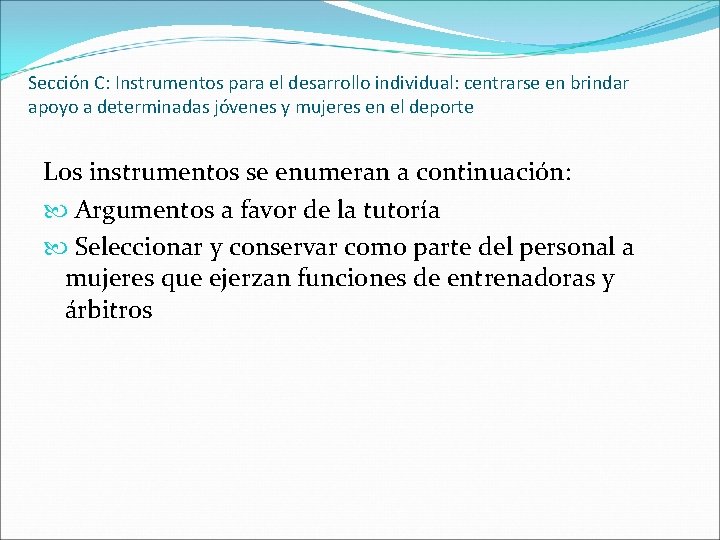 Sección C: Instrumentos para el desarrollo individual: centrarse en brindar apoyo a determinadas jóvenes y mujeres en el deporte

Los instrumentos se enumeran a continuación:
Argumentos a favor de la tutoría
Seleccionar y conservar como parte del personal a mujeres que ejerzan funciones de entrenadoras y árbitros